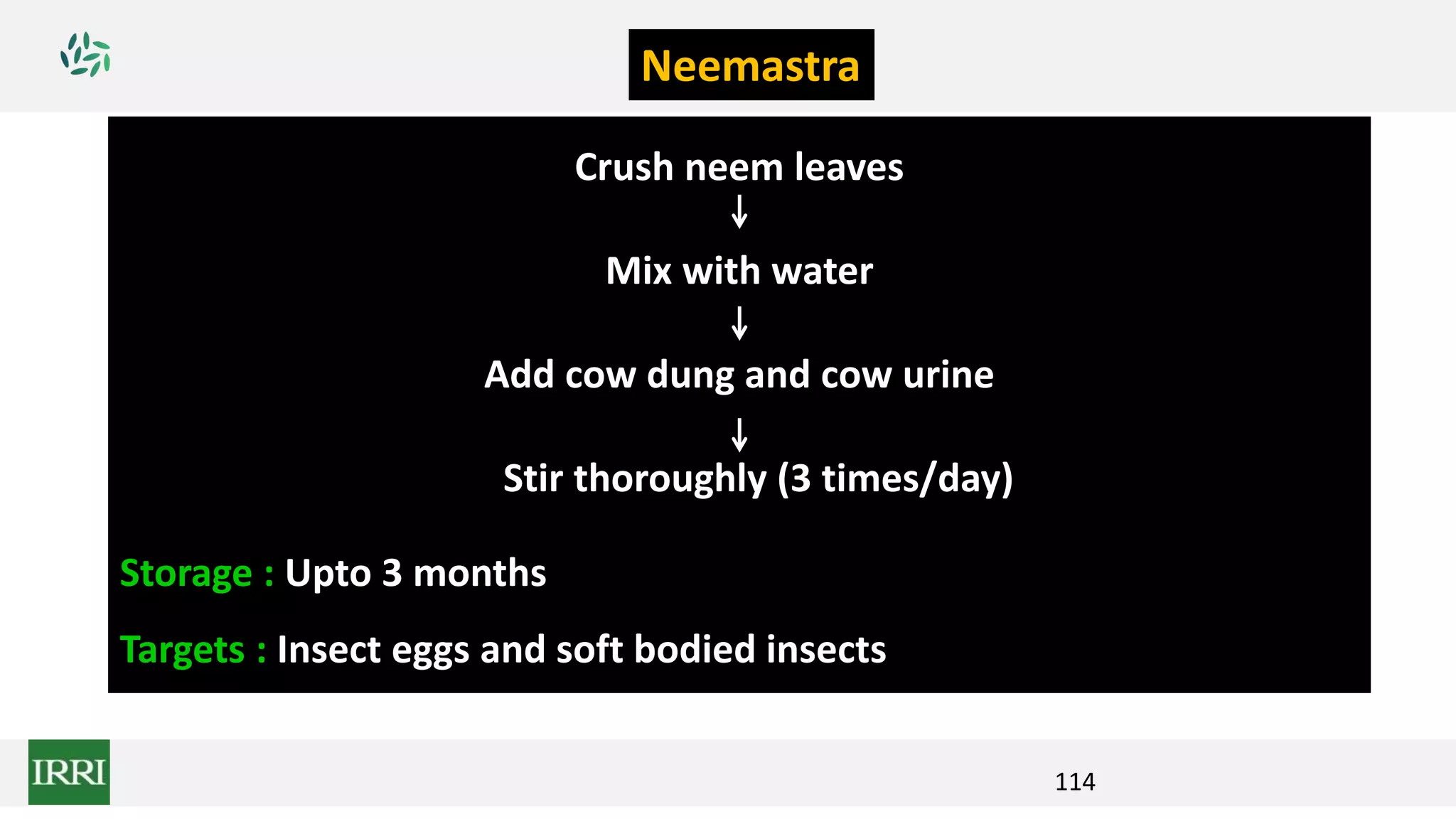 Neemastra

Crush neem leaves
↓
Mix with water
↓
Add cow dung and cow urine
↓
Stir thoroughly (3 times/day)

Storage : Upto 3 months

Targets : Insect eggs and soft bodied insects

IRRI

114